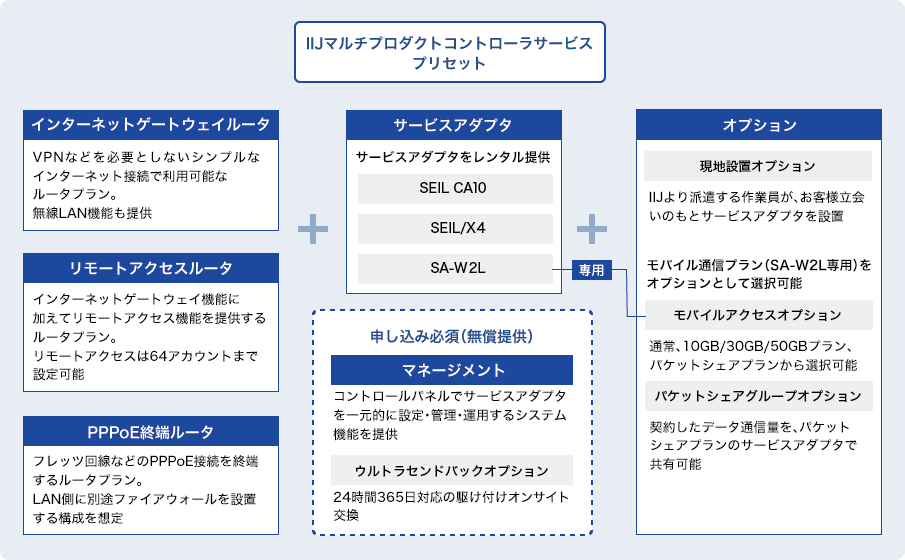 IIJマルチプロダクトコントローラサービス
プリセット

インターネットゲートウェイルータ

VPNなどを必要としないシンプルなインターネット接続で利用可能なルータプラン。
無線LAN機能も提供

リモートアクセスルータ

インターネットゲートウェイ機能に加えてリモートアクセス機能を提供するルータプラン。
リモートアクセスは64アカウントまで設定可能

PPPoE終端ルータ

フレッツ回線などのPPPoE接続を終端するルータプラン。
LAN側に別途ファイアウォールを設置する構成を想定

+

サービスアダプタ

サービスアダプタをレンタル提供

SEIL CA10

SEIL/X4

SA-W2L

専用

申し込み必須(無償提供)

マネージメント

コントロールパネルでサービスアダプタを一元的に設定・管理・運用するシステム機能を提供

ウルトラセンドバックオプション

24時間365日対応の駆け付けオンサイト交換

+

オプション

現地設置オプション

IIJより派遣する作業員が、お客様立会いのもとサービスアダプタを設置

モバイル通信プラン(SA-W2L専用)をオプションとして選択可能

モバイルアクセスオプション

通常、10GB/30GB/50GBプラン、パケットシェアプランから選択可能

パケットシェアグループオプション

契約したデータ通信量を、パケットシェアプランのサービスアダプタで共有可能